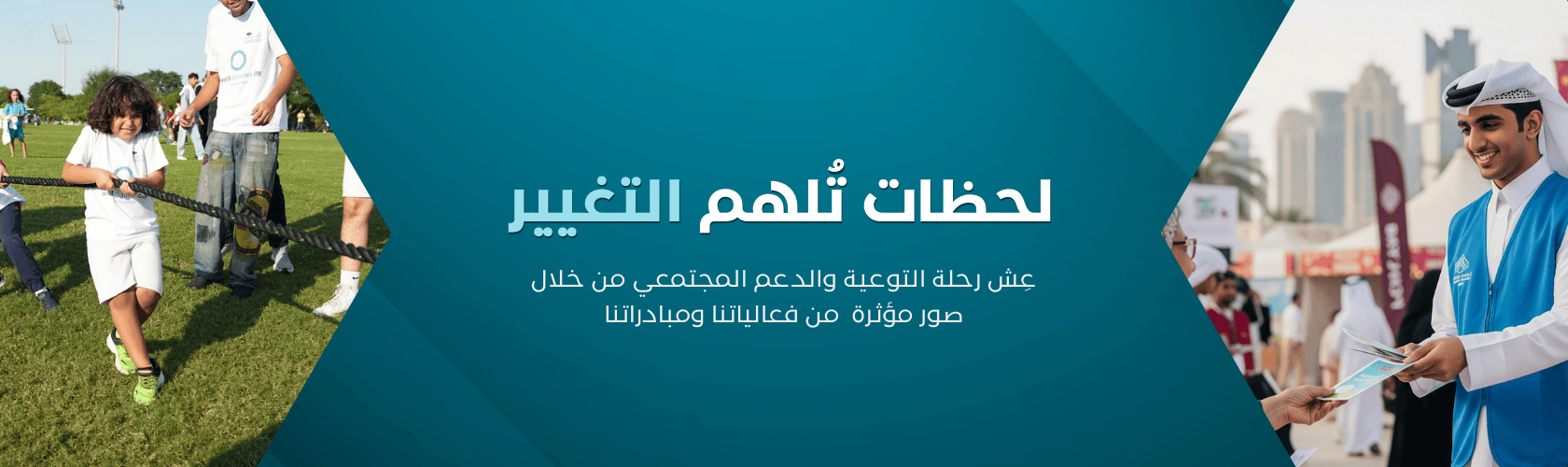 لحظات تُلهم التغيير

عِش رحلة التوعية والدعم المجتمعي من خلال صور مؤثرة من فعالياتنا ومبادراتنا